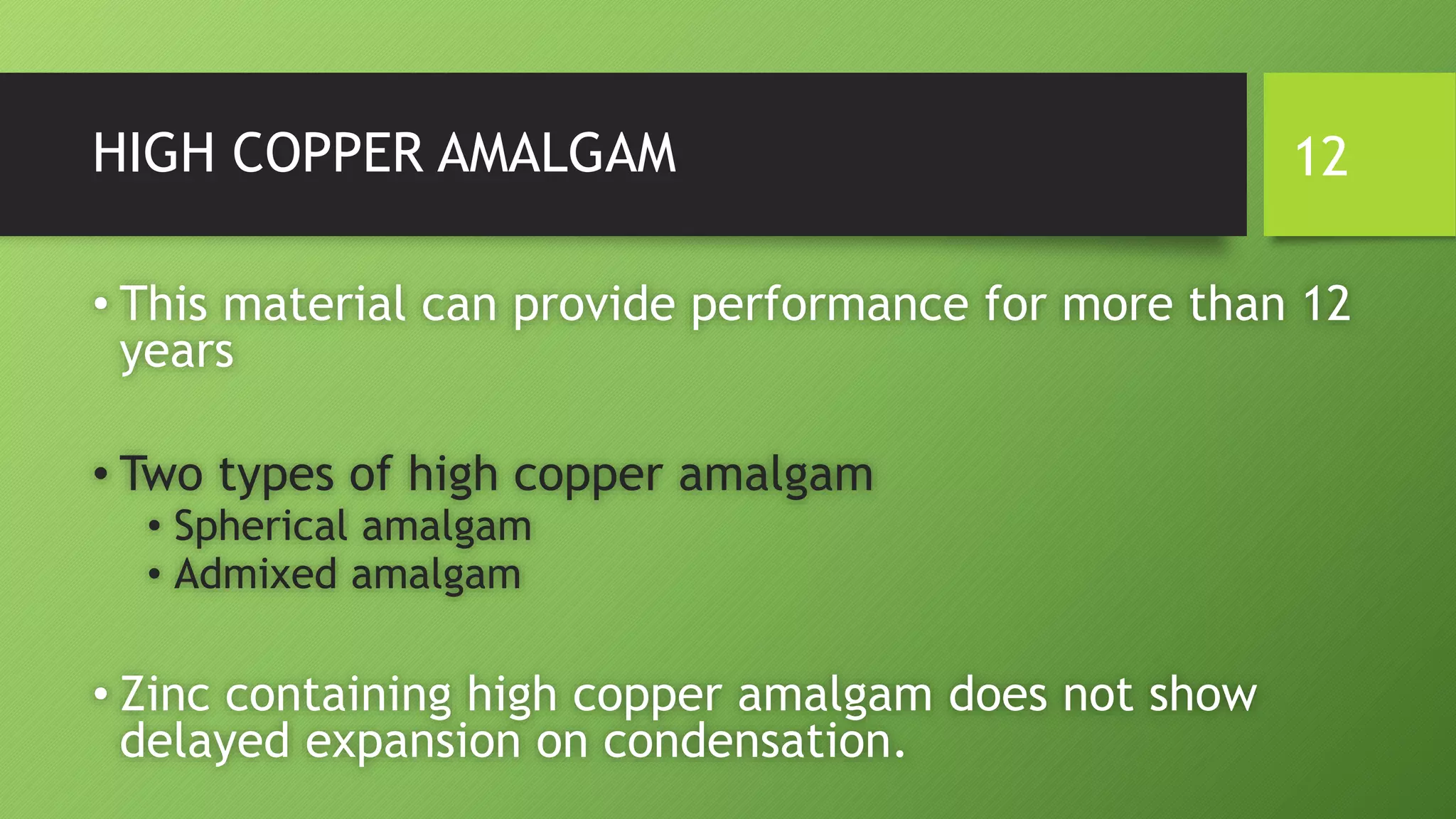 HIGH COPPER AMALGAM

12

• This material can provide performance for more than 12 years

• Two types of high copper amalgam
  • Spherical amalgam
  • Admixed amalgam

• Zinc containing high copper amalgam does not show delayed expansion on condensation.